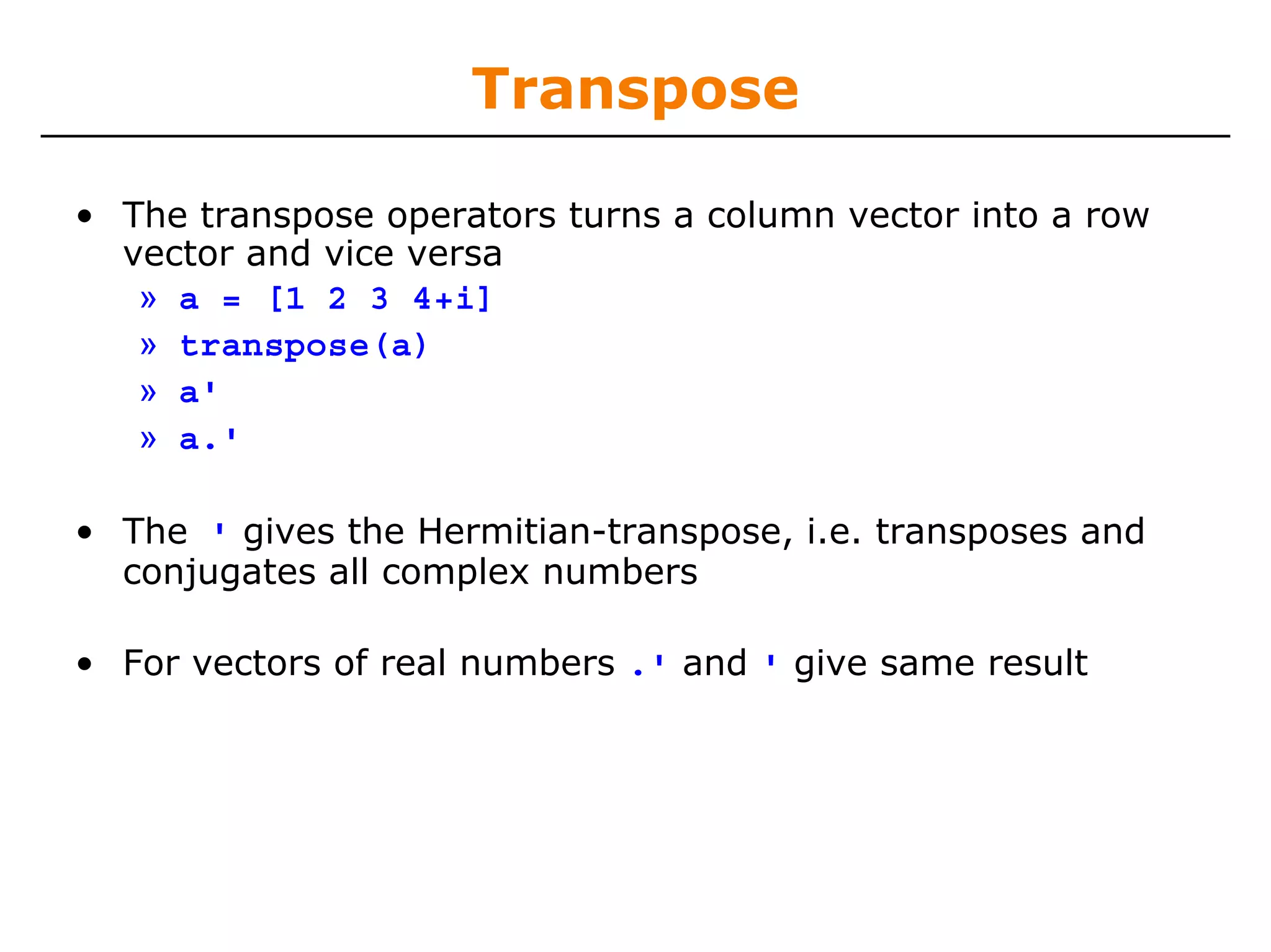 Transpose

• The transpose operators turns a column vector into a row vector and vice versa

» a = [1 2 3 4+i]

» transpose(a)

» a'

» a.'

• The ' gives the Hermitian-transpose, i.e. transposes and conjugates all complex numbers

• For vectors of real numbers .' and ' give same result